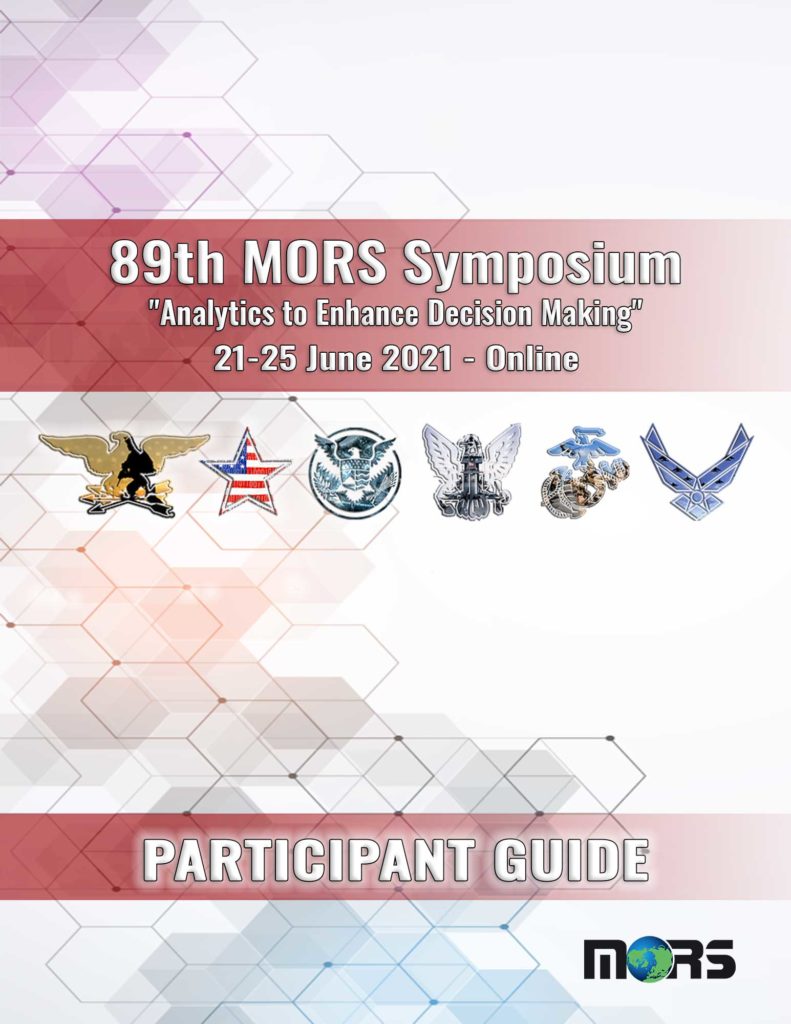 89th MORS Symposium
"Analytics to Enhance Decision Making"
21-25 June 2021 - Online

PARTICIPANT GUIDE

MORS